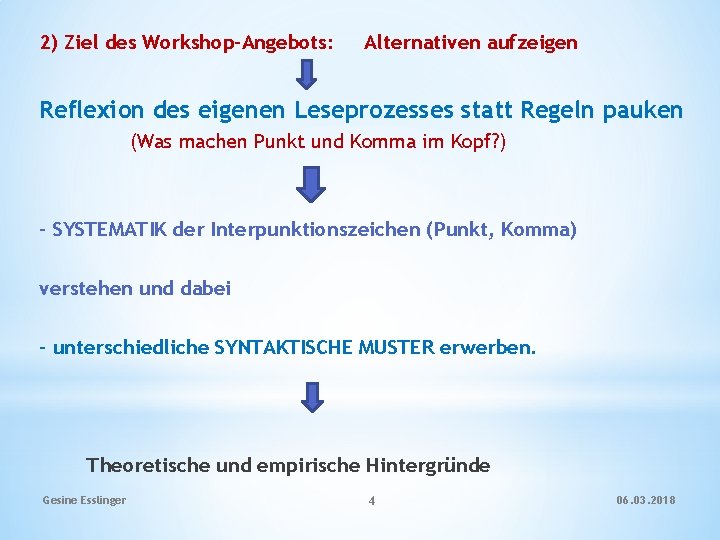 2) Ziel des Workshop-Angebots: Alternativen aufzeigen

Reflexion des eigenen Leseprozesses statt Regeln pauken

(Was machen Punkt und Komma im Kopf?)

- SYSTEMATIK der Interpunktionszeichen (Punkt, Komma)

verstehen und dabei

- unterschiedliche SYNTAKTISCHE MUSTER erwerben.

Theoretische und empirische Hintergründe

Gesine Esslinger 4 06.03.2018